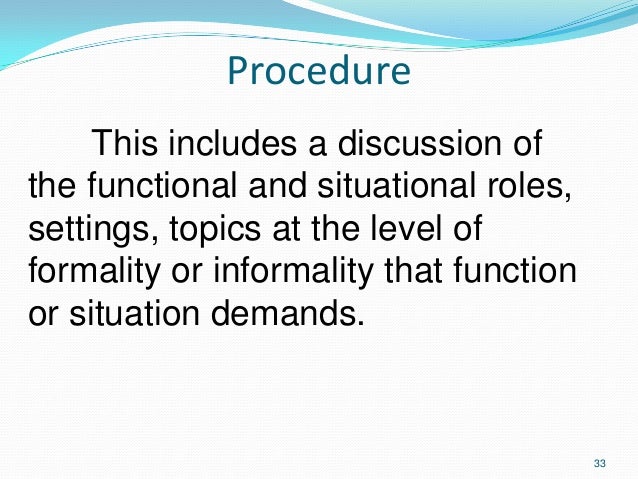 Procedure

This includes a discussion of the functional and situational roles, settings, topics at the level of formality or informality that function or situation demands.

33